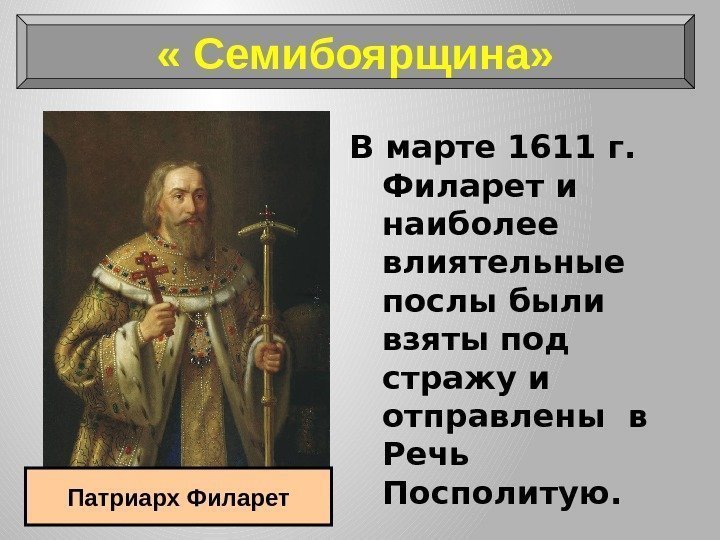 « Семибоярщина»

В марте 1611 г. Филарет и наиболее влиятельные послы были взяты под стражу и отправлены в Речь Посполитую.

Патриарх Филарет